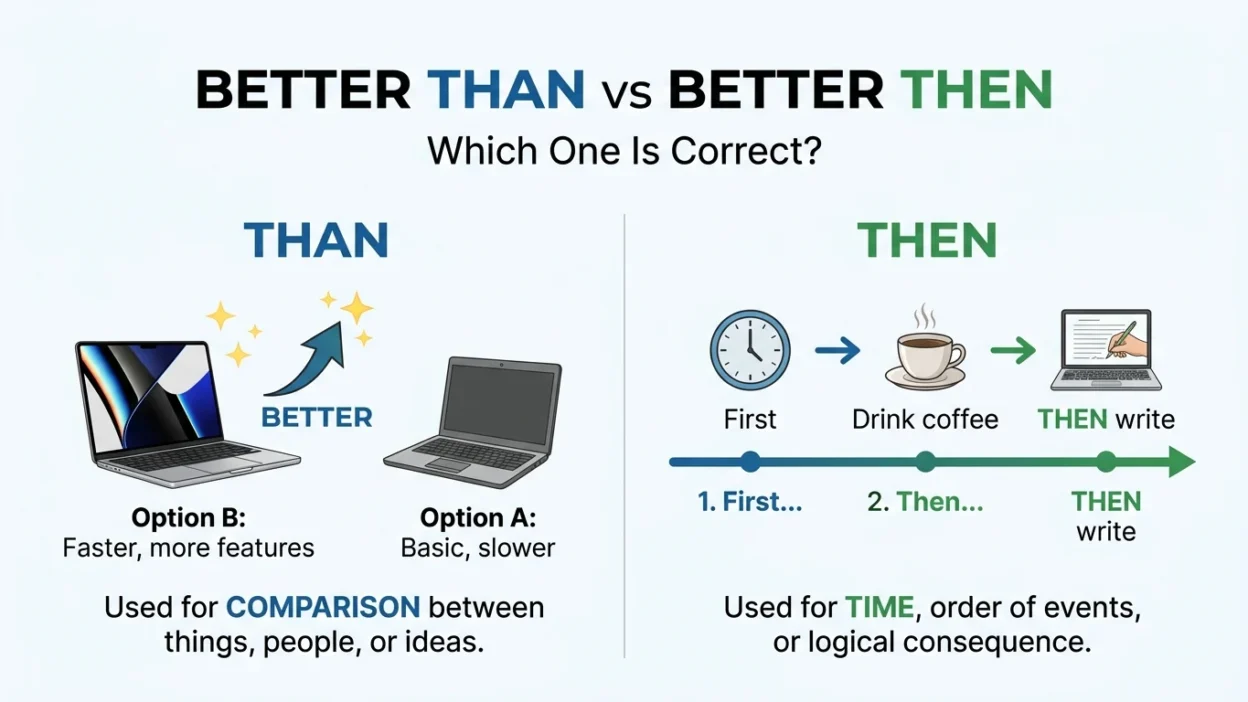 BETTER THAN vs BETTER THEN

Which One Is Correct?

THAN

BETTER

Option B:
Faster, more features

Option A:
Basic, slower

Used for COMPARISON between things, people, or ideas.

THEN

First

Drink coffee

THEN write

1. First...

2. Then...

THEN write

Used for TIME, order of events, or logical consequence.